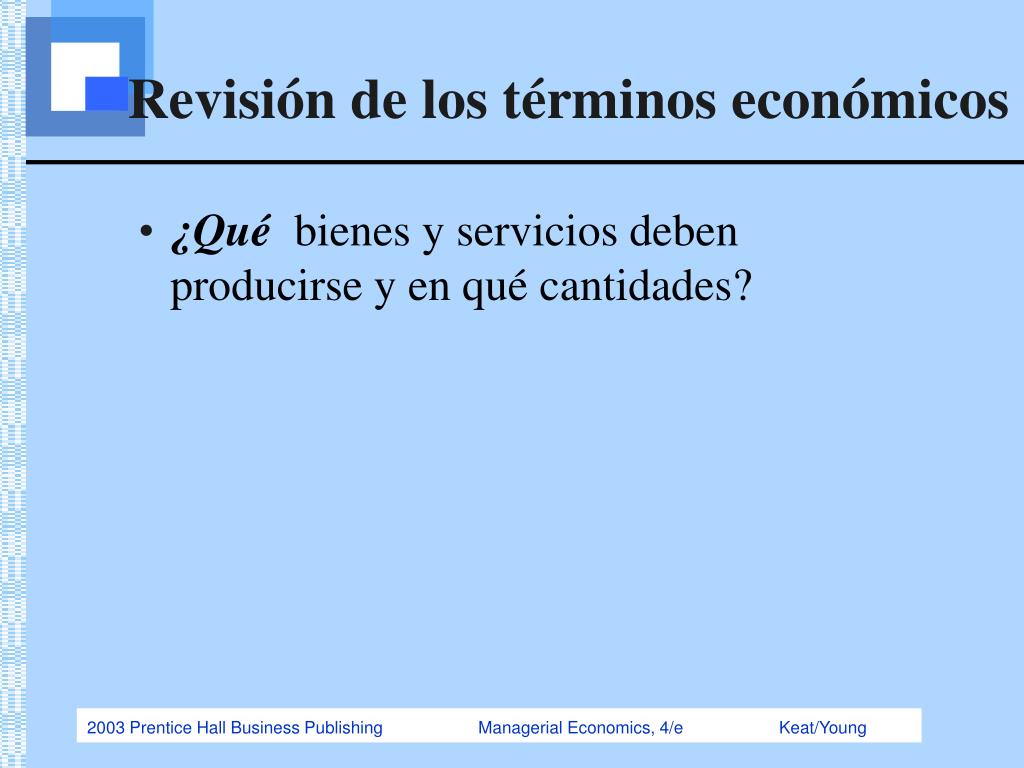 Revisión de los términos económicos

• ¿Qué bienes y servicios deben producirse y en qué cantidades?

2003 Prentice Hall Business Publishing Managerial Economics, 4/e Keat/Young